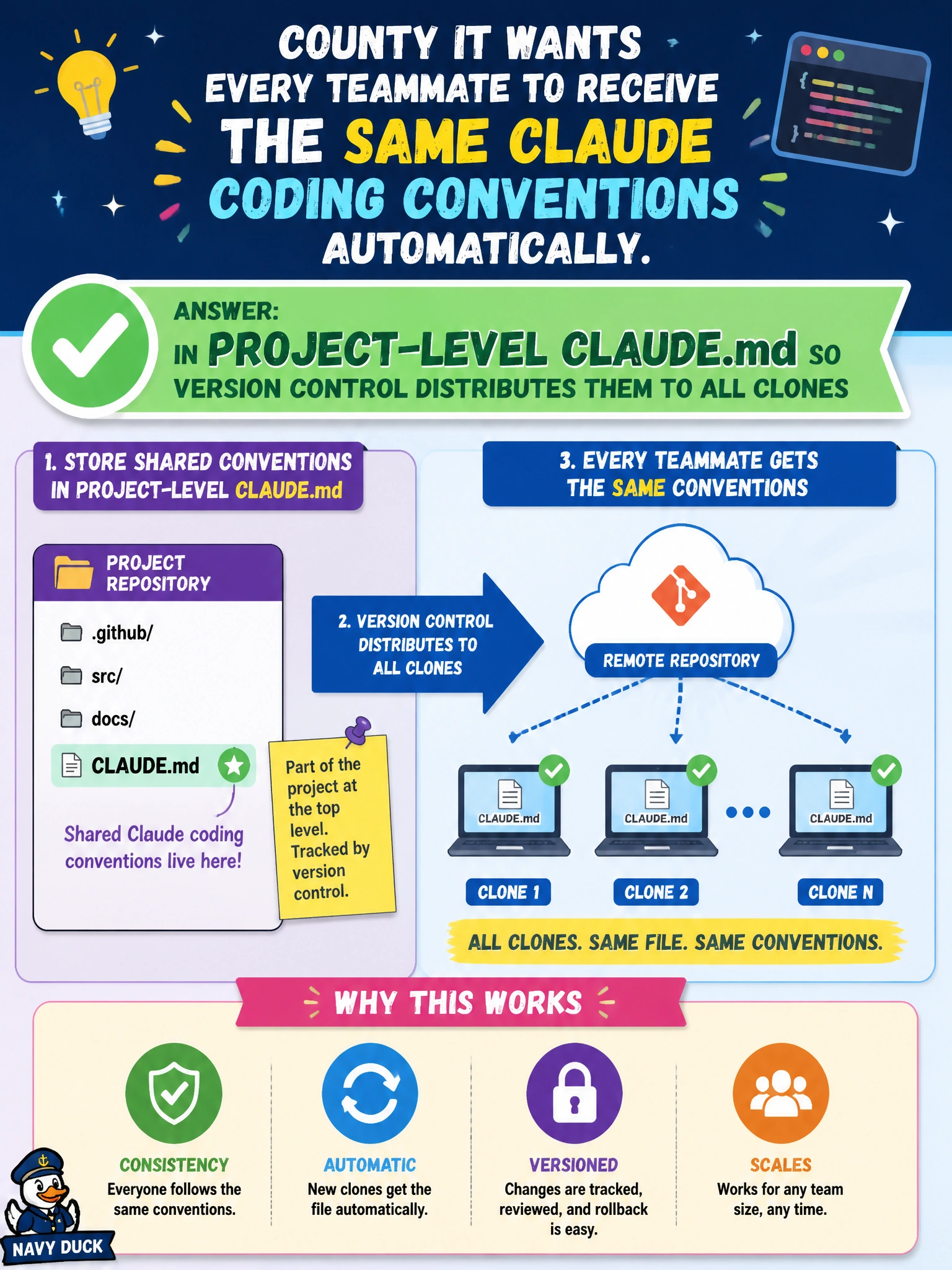 COUNTY IT WANTS EVERY TEAMMATE TO RECEIVE THE SAME CLAUDE CODING CONVENTIONS AUTOMATICALLY.

ANSWER:
IN PROJECT-LEVEL CLAUDE.md SO VERSION CONTROL DISTRIBUTES THEM TO ALL CLONES

1. STORE SHARED CONVENTIONS IN PROJECT-LEVEL CLAUDE.md

PROJECT REPOSITORY
.github/
src/
docs/
CLAUDE.md

Shared Claude coding conventions live here!

Part of the project at the top level. Tracked by version control.

2. VERSION CONTROL DISTRIBUTES TO ALL CLONES

3. EVERY TEAMMATE GETS THE SAME CONVENTIONS

REMOTE REPOSITORY

CLAUDE.md
CLAUDE.md
CLAUDE.md

CLONE 1
CLONE 2
CLONE N

ALL CLONES. SAME FILE. SAME CONVENTIONS.

WHY THIS WORKS

CONSISTENCY
Everyone follows the same conventions.

AUTOMATIC
New clones get the file automatically.

VERSIONED
Changes are tracked, reviewed, and rollback is easy.

SCALES
Works for any team size, any time.

NAVY DUCK